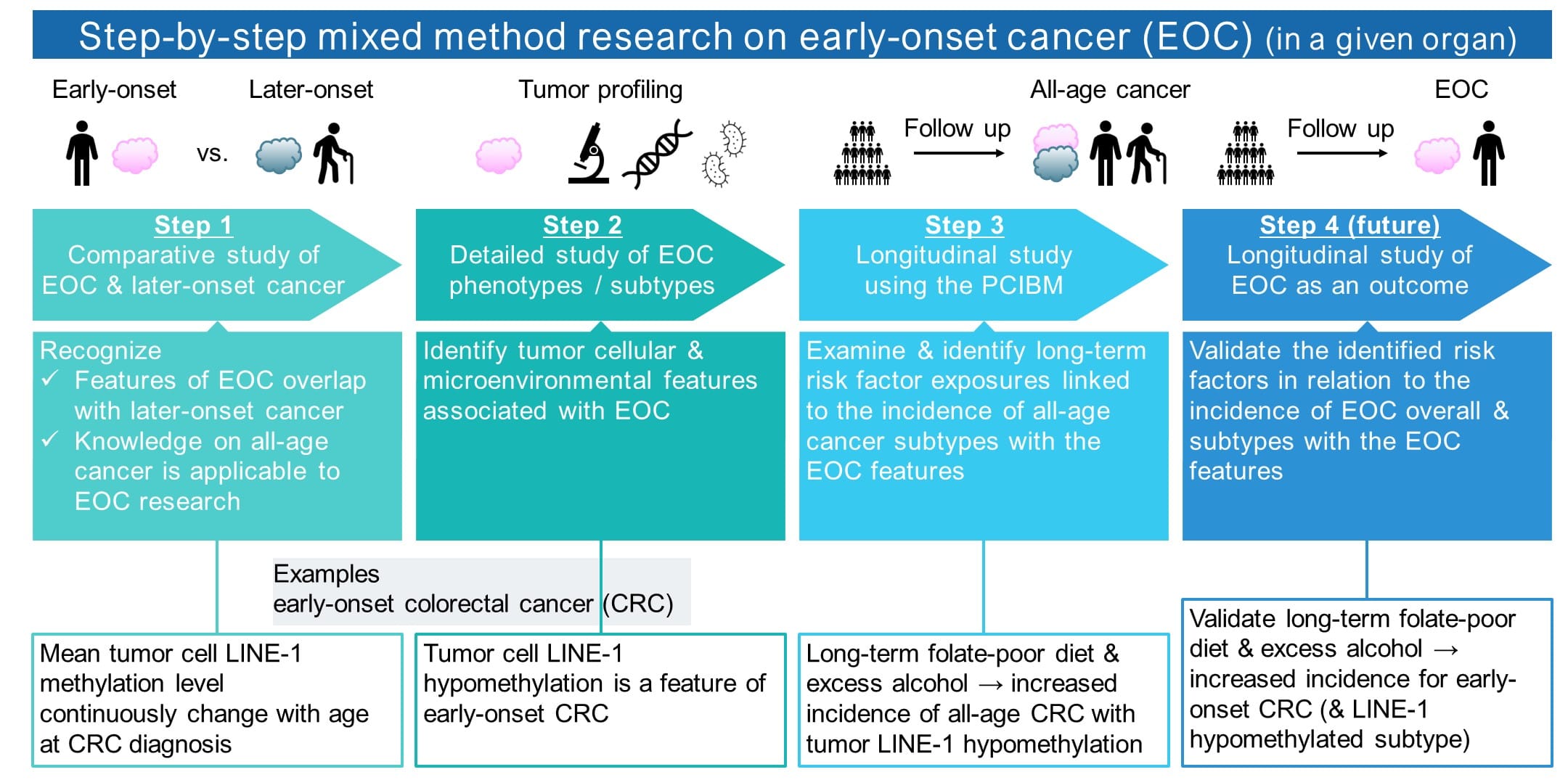 Step-by-step mixed method research on early-onset cancer (EOC) (in a given organ)

Early-onset vs. Later-onset

Tumor profiling

Follow up All-age cancer

Follow up EOC

Step 1
Comparative study of EOC & later-onset cancer

Step 2
Detailed study of EOC phenotypes / subtypes

Step 3
Longitudinal study using the PCIBM

Step 4 (future)
Longitudinal study of EOC as an outcome

Recognize
✓ Features of EOC overlap with later-onset cancer
✓ Knowledge on all-age cancer is applicable to EOC research

Identify tumor cellular & microenvironmental features associated with EOC

Examine & identify long-term risk factor exposures linked to the incidence of all-age cancer subtypes with the EOC features

Validate the identified risk factors in relation to the incidence of EOC overall & subtypes with the EOC features

Examples
early-onset colorectal cancer (CRC)

Mean tumor cell LINE-1 methylation level continuously change with age at CRC diagnosis

Tumor cell LINE-1 hypomethylation is a feature of early-onset CRC

Long-term folate-poor diet & excess alcohol → increased incidence of all-age CRC with tumor LINE-1 hypomethylation

Validate long-term folate-poor diet & excess alcohol → increased incidence for early-onset CRC (& LINE-1 hypomethylated subtype)